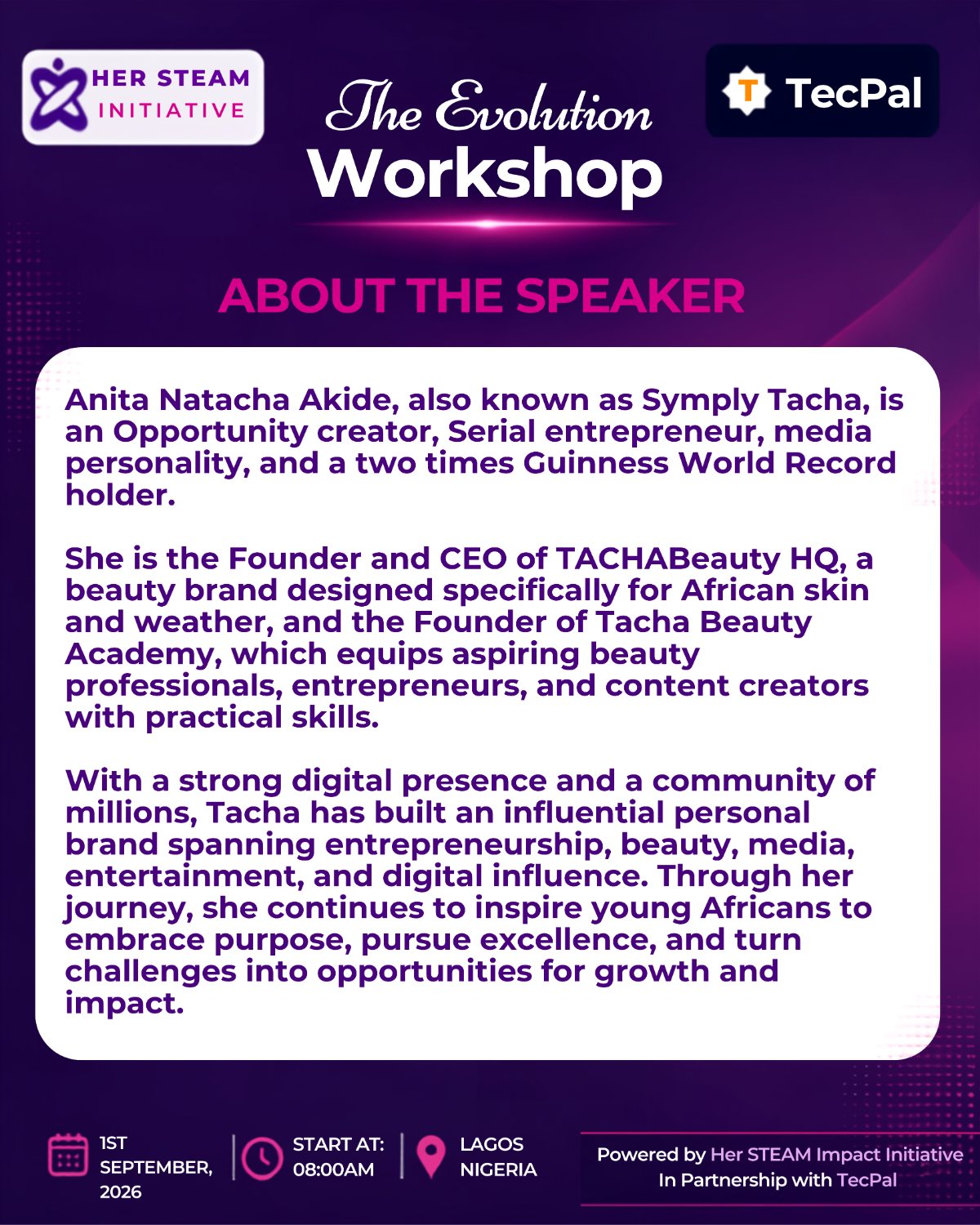 HER STEAM INITIATIVE

The Evolution Workshop

T TecPal

ABOUT THE SPEAKER

Anita Natacha Akide, also known as Symply Tacha, is an Opportunity creator, Serial entrepreneur, media personality, and a two times Guinness World Record holder.

She is the Founder and CEO of TACHABeauty HQ, a beauty brand designed specifically for African skin and weather, and the Founder of Tacha Beauty Academy, which equips aspiring beauty professionals, entrepreneurs, and content creators with practical skills.

With a strong digital presence and a community of millions, Tacha has built an influential personal brand spanning entrepreneurship, beauty, media, entertainment, and digital influence. Through her journey, she continues to inspire young Africans to embrace purpose, pursue excellence, and turn challenges into opportunities for growth and impact.

1ST SEPTEMBER, 2026

START AT: 08:00AM

LAGOS NIGERIA

Powered by Her STEAM Impact Initiative
In Partnership with TecPal